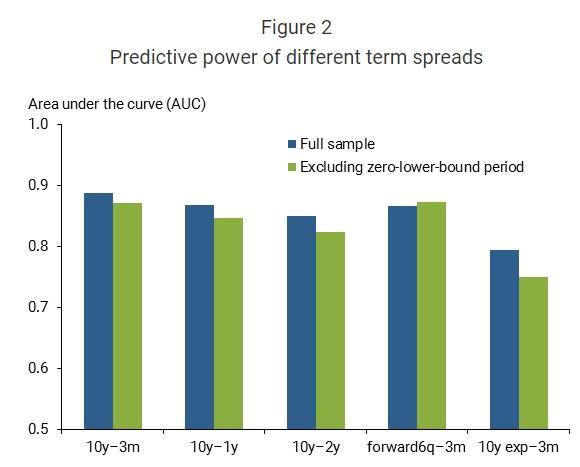 Figure 2
Predictive power of different term spreads

Area under the curve (AUC)

1.0
0.9
0.8
0.7
0.6
0.5

Full sample
Excluding zero-lower-bound period

10y−3m
10y−1y
10y−2y
forward6q−3m
10y exp−3m